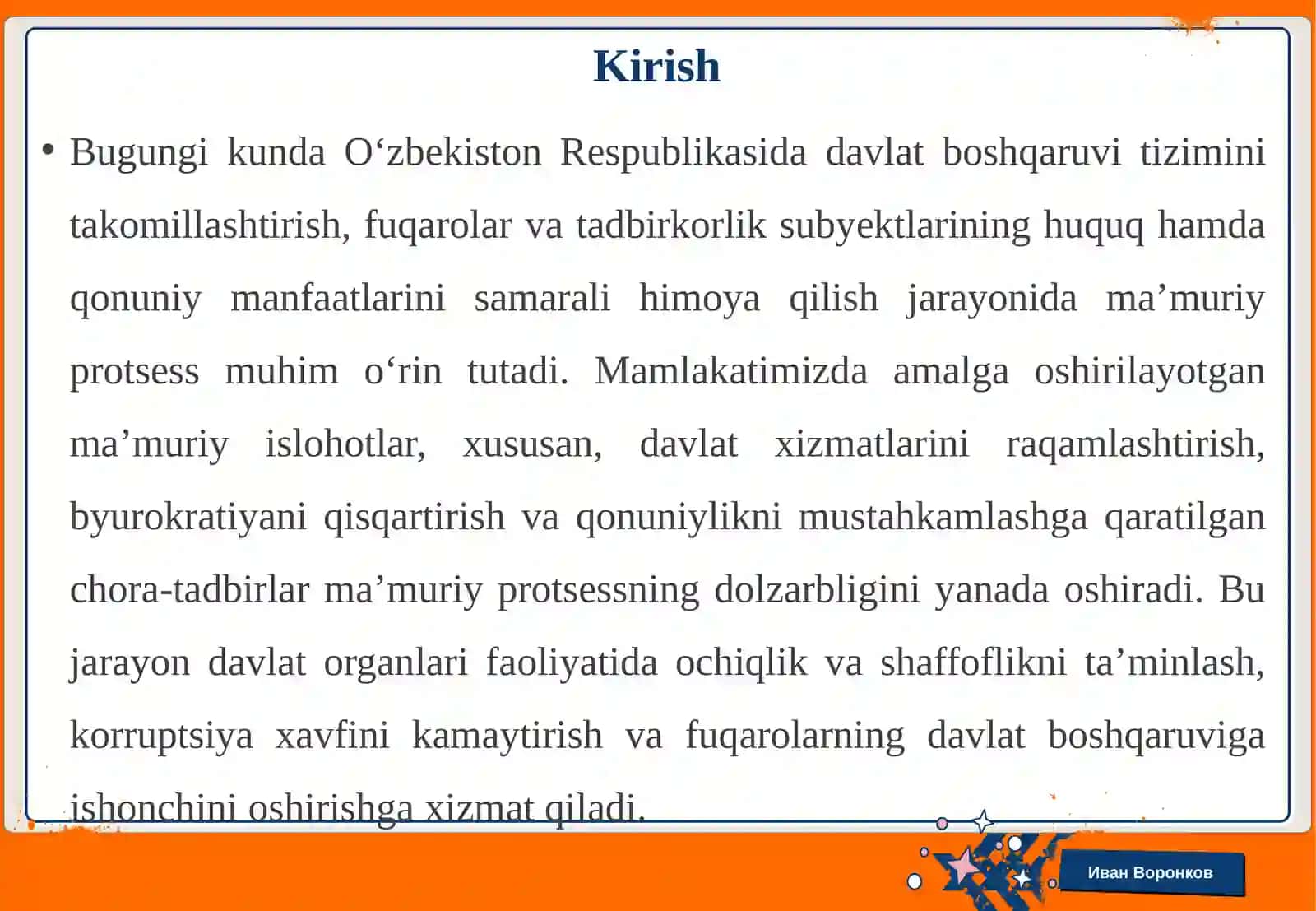 Kirish

• Bugungi kunda O‘zbekiston Respublikasida davlat boshqaruvi tizimini takomillashtirish, fuqarolar va tadbirkorlik subyektlarining huquq hamda qonuniy manfaatlarini samarali himoya qilish jarayonida ma’muriy protsess muhim o‘rin tutadi. Mamlakatimizda amalga oshirilayotgan ma’muriy islohotlar, xususan, davlat xizmatlarini raqamlashtirish, byurokratiyani qisqartirish va qonuniylikni mustahkamlashga qaratilgan chora-tadbirlar ma’muriy protsessning dolzarbligini yanada oshiradi. Bu jarayon davlat organlari faoliyatida ochiqlik va shaffoflikni ta’minlash, korruptsiya xavfini kamaytirish va fuqarolarning davlat boshqaruviga ishonchini oshirishga xizmat qiladi.

Иван Воронков